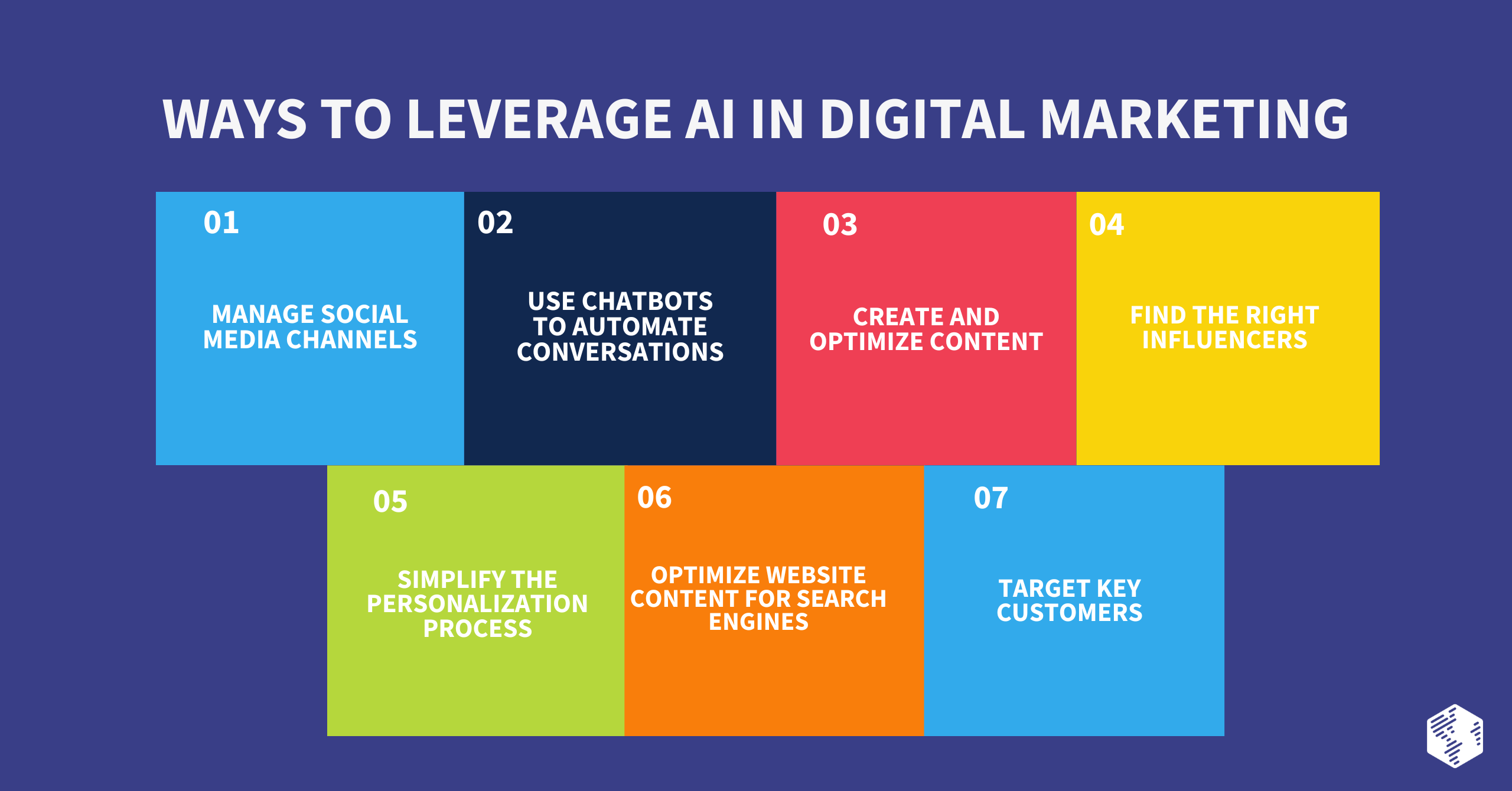 WAYS TO LEVERAGE AI IN DIGITAL MARKETING

01

MANAGE SOCIAL MEDIA CHANNELS

02

USE CHATBOTS TO AUTOMATE CONVERSATIONS

03

CREATE AND OPTIMIZE CONTENT

04

FIND THE RIGHT INFLUENCERS

05

SIMPLIFY THE PERSONALIZATION PROCESS

06

OPTIMIZE WEBSITE CONTENT FOR SEARCH ENGINES

07

TARGET KEY CUSTOMERS